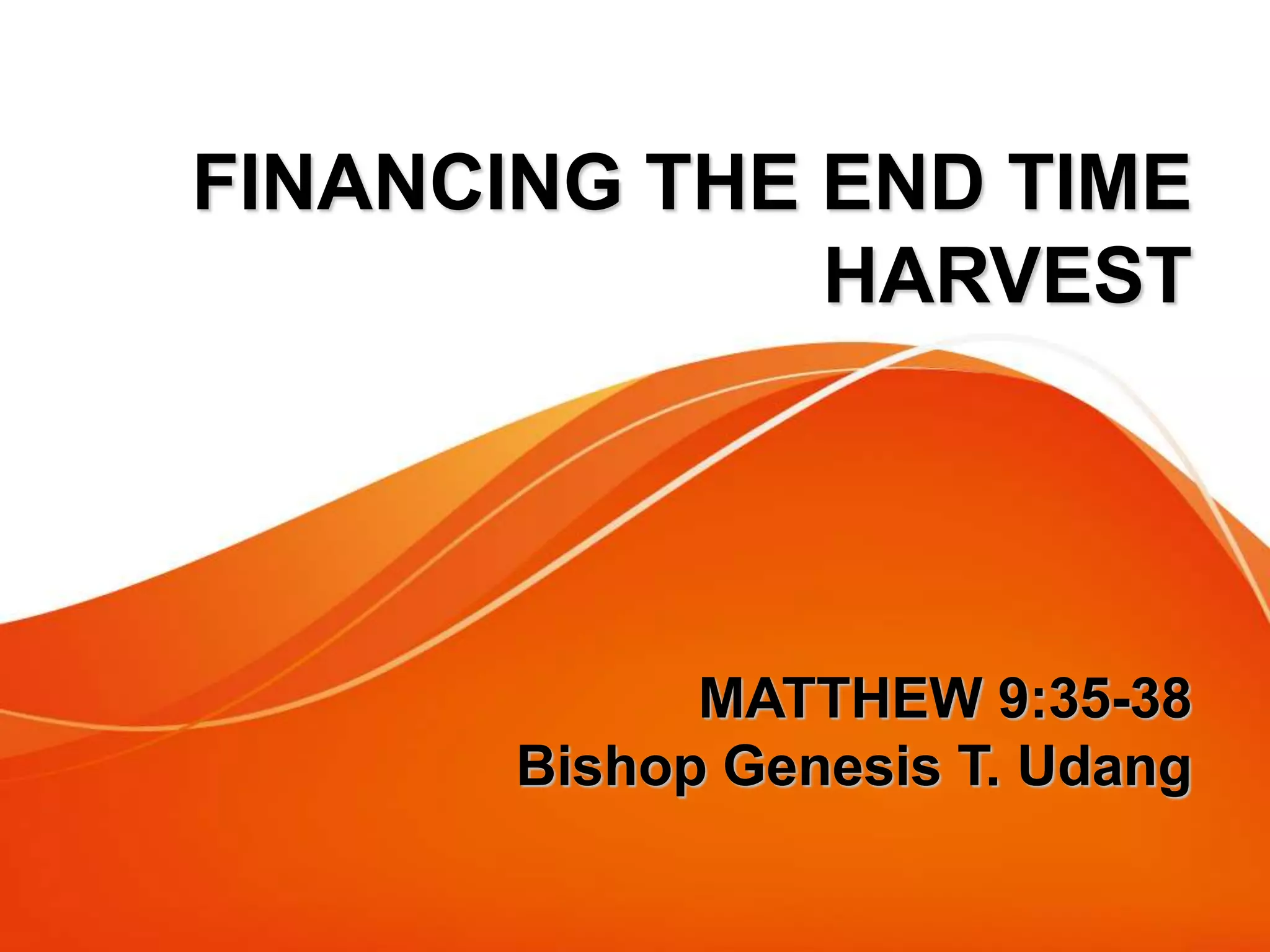 FINANCING THE END TIME HARVEST

MATTHEW 9:35-38
Bishop Genesis T. Udang